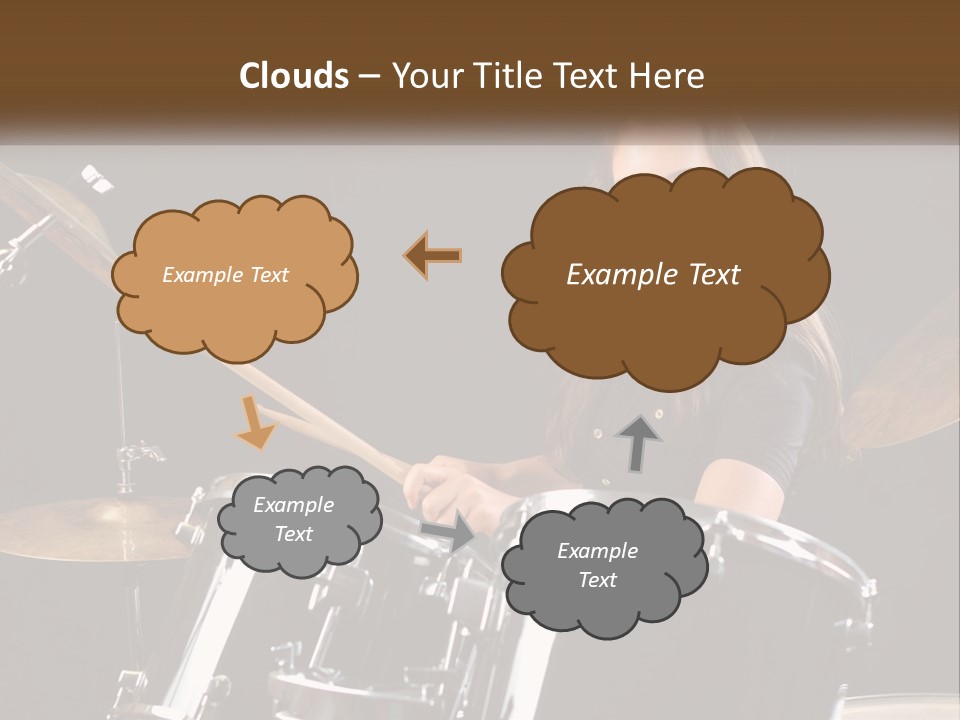 Clouds – Your Title Text Here

Example Text

Example Text

Example Text

Example Text